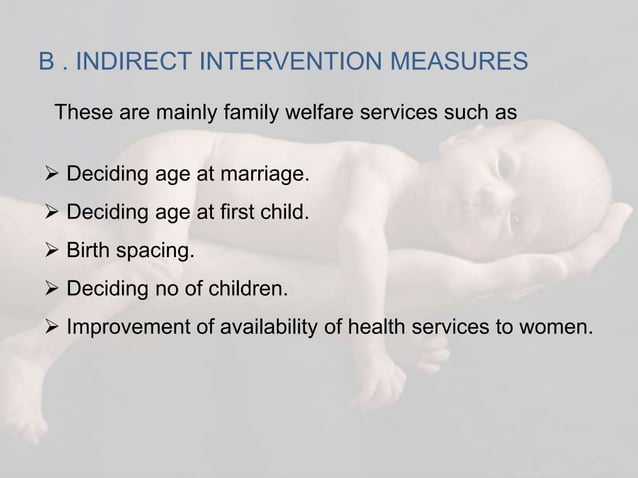 B . INDIRECT INTERVENTION MEASURES

These are mainly family welfare services such as

➢ Deciding age at marriage.
➢ Deciding age at first child.
➢ Birth spacing.
➢ Deciding no of children.
➢ Improvement of availability of health services to women.